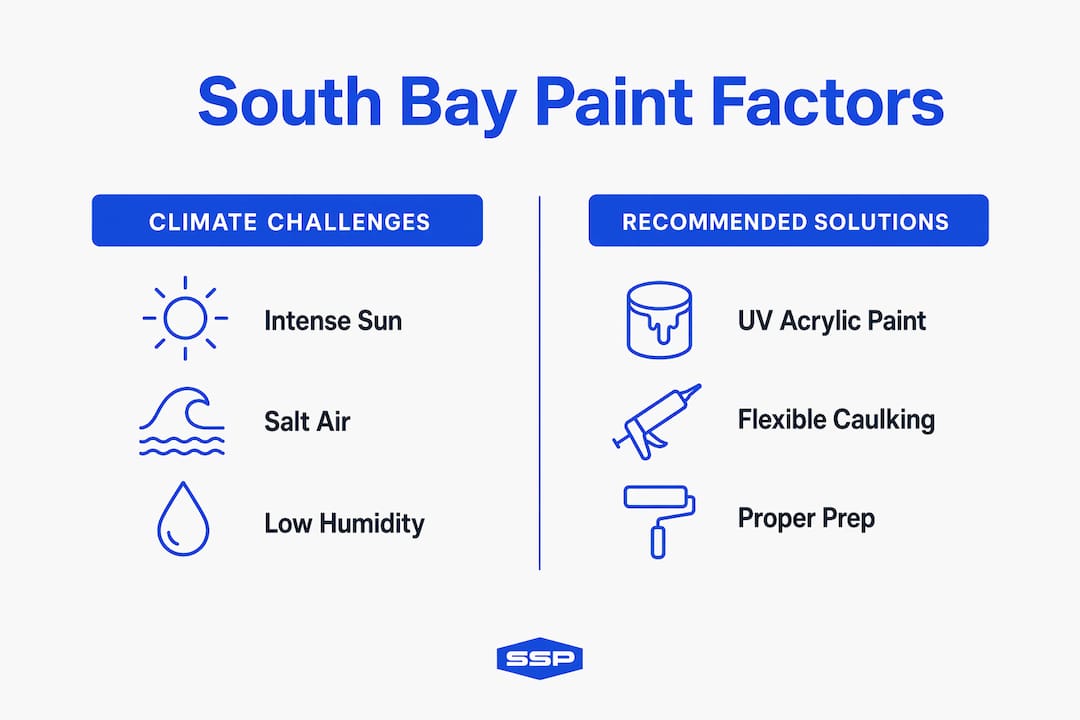 South Bay Paint Factors

CLIMATE CHALLENGES

Intense Sun

Salt Air

Low Humidity

RECOMMENDED SOLUTIONS

UV Acrylic Paint

Flexible Caulking

Proper Prep

SSP